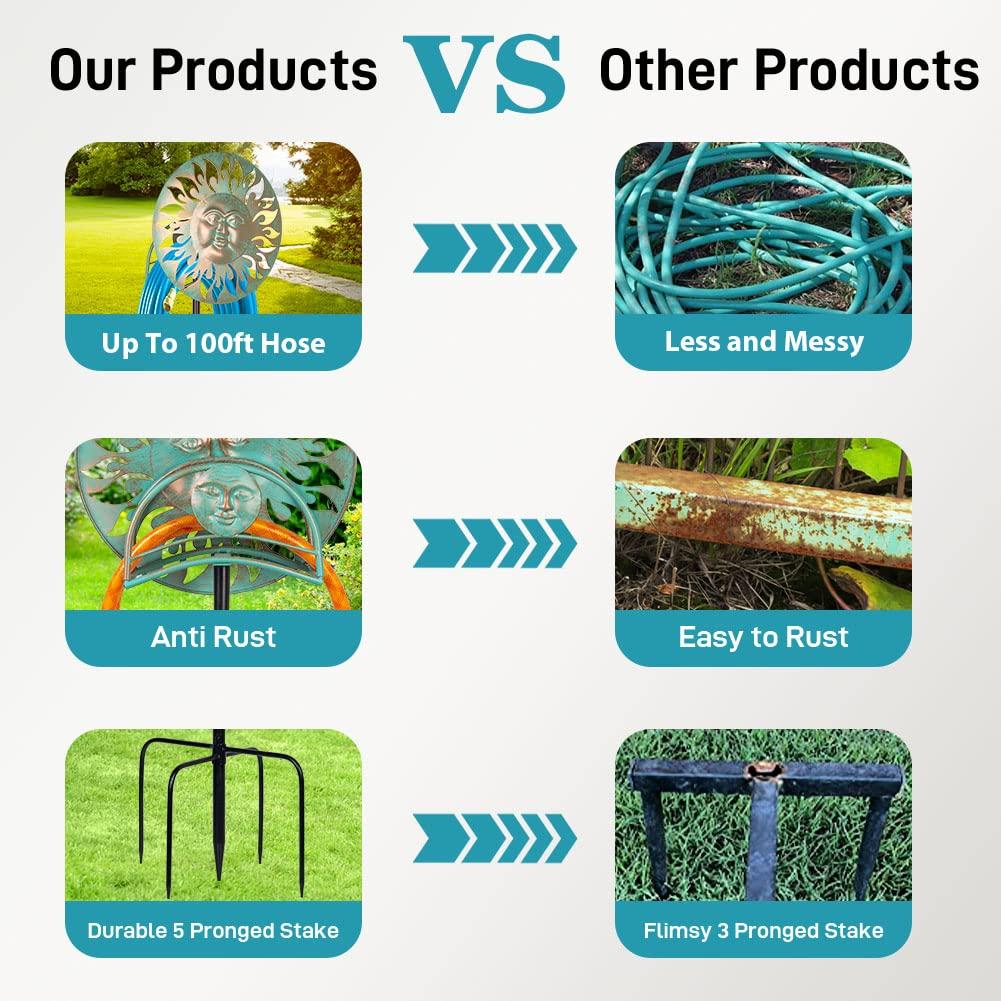 Our Products VS Other Products

Up To 100ft Hose

Less and Messy

Anti Rust

Easy to Rust

Durable 5 Pronged Stake

Flimsy 3 Pronged Stake